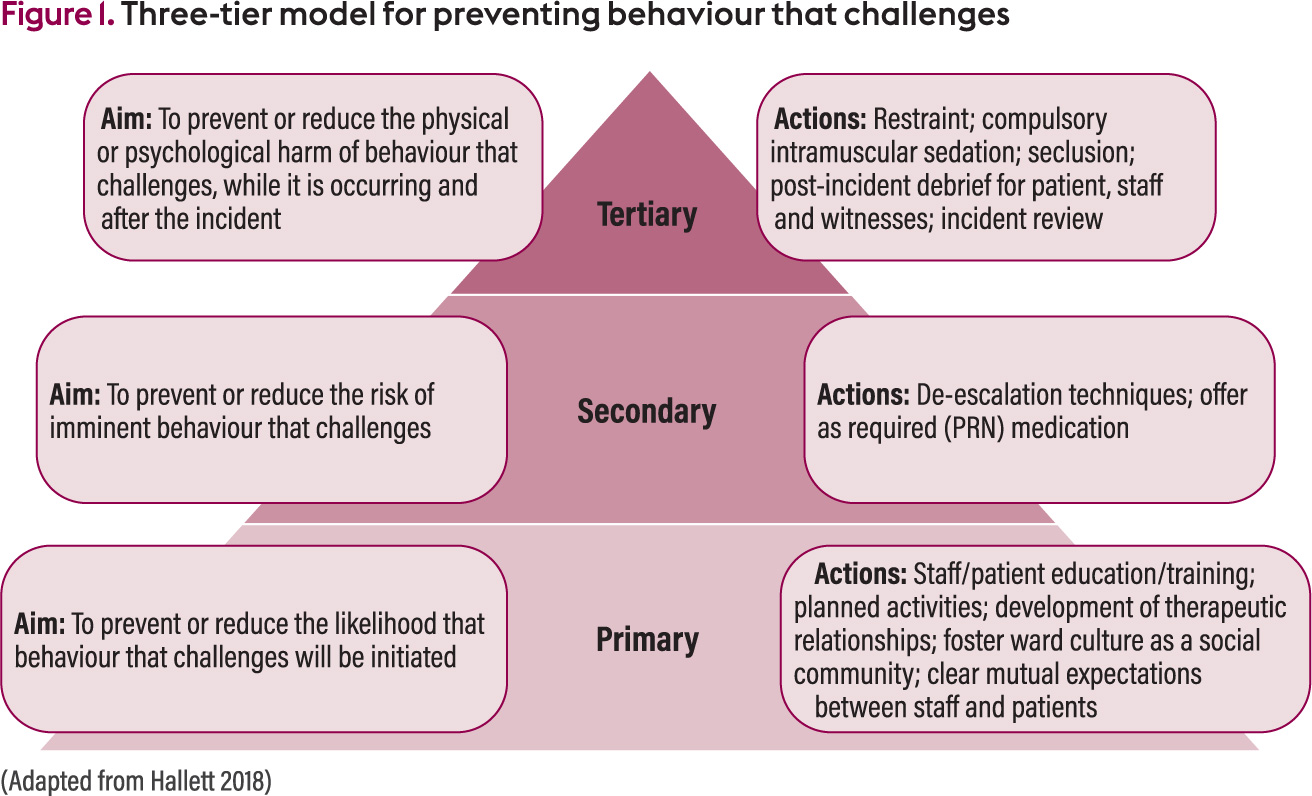 Figure 1. Three-tier model for preventing behaviour that challenges

Aim: To prevent or reduce the physical or psychological harm of behaviour that challenges, while it is occurring and after the incident

Tertiary

Actions: Restraint; compulsory intramuscular sedation; seclusion; post-incident debrief for patient, staff and witnesses; incident review

Aim: To prevent or reduce the risk of imminent behaviour that challenges

Secondary

Actions: De-escalation techniques; offer as required (PRN) medication

Aim: To prevent or reduce the likelihood that behaviour that challenges will be initiated

Primary

Actions: Staff/patient education/training; planned activities; development of therapeutic relationships; foster ward culture as a social community; clear mutual expectations between staff and patients

(Adapted from Hallett 2018)